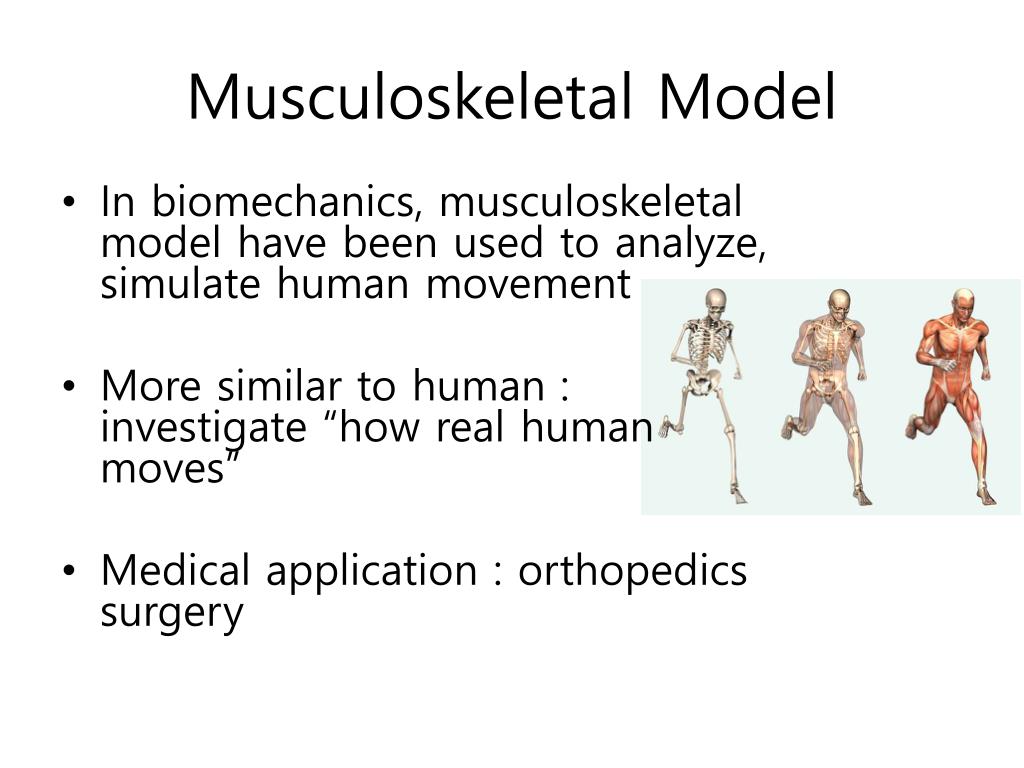 Musculoskeletal Model

• In biomechanics, musculoskeletal model have been used to analyze, simulate human movement

• More similar to human : investigate “how real human moves”

• Medical application : orthopedics surgery